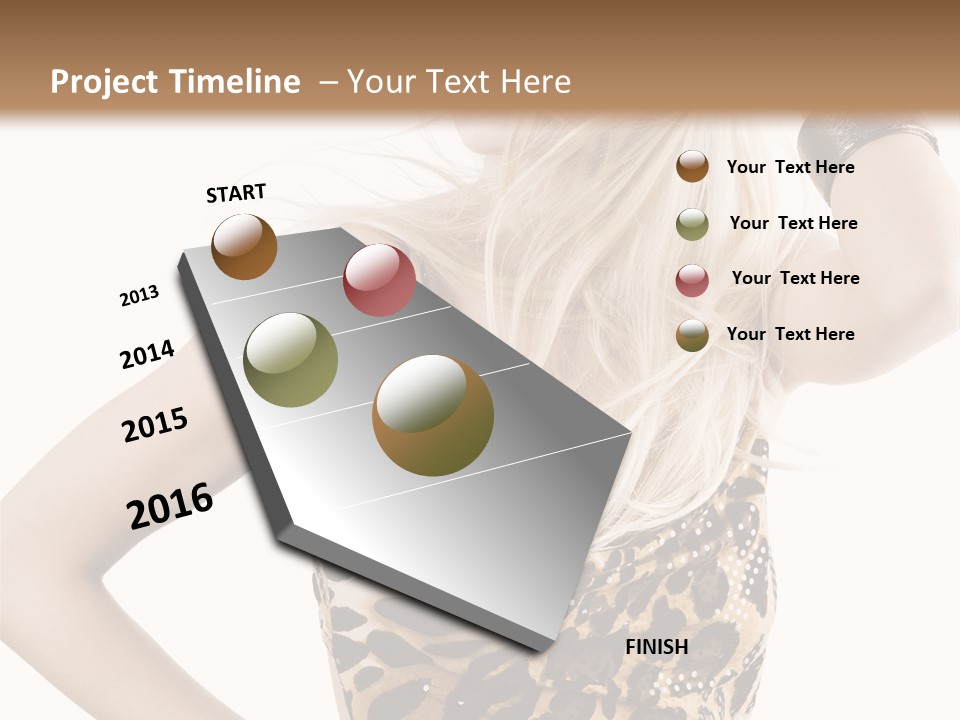 Project Timeline – Your Text Here

START

2013

2014

2015

2016

FINISH

Your Text Here

Your Text Here

Your Text Here

Your Text Here